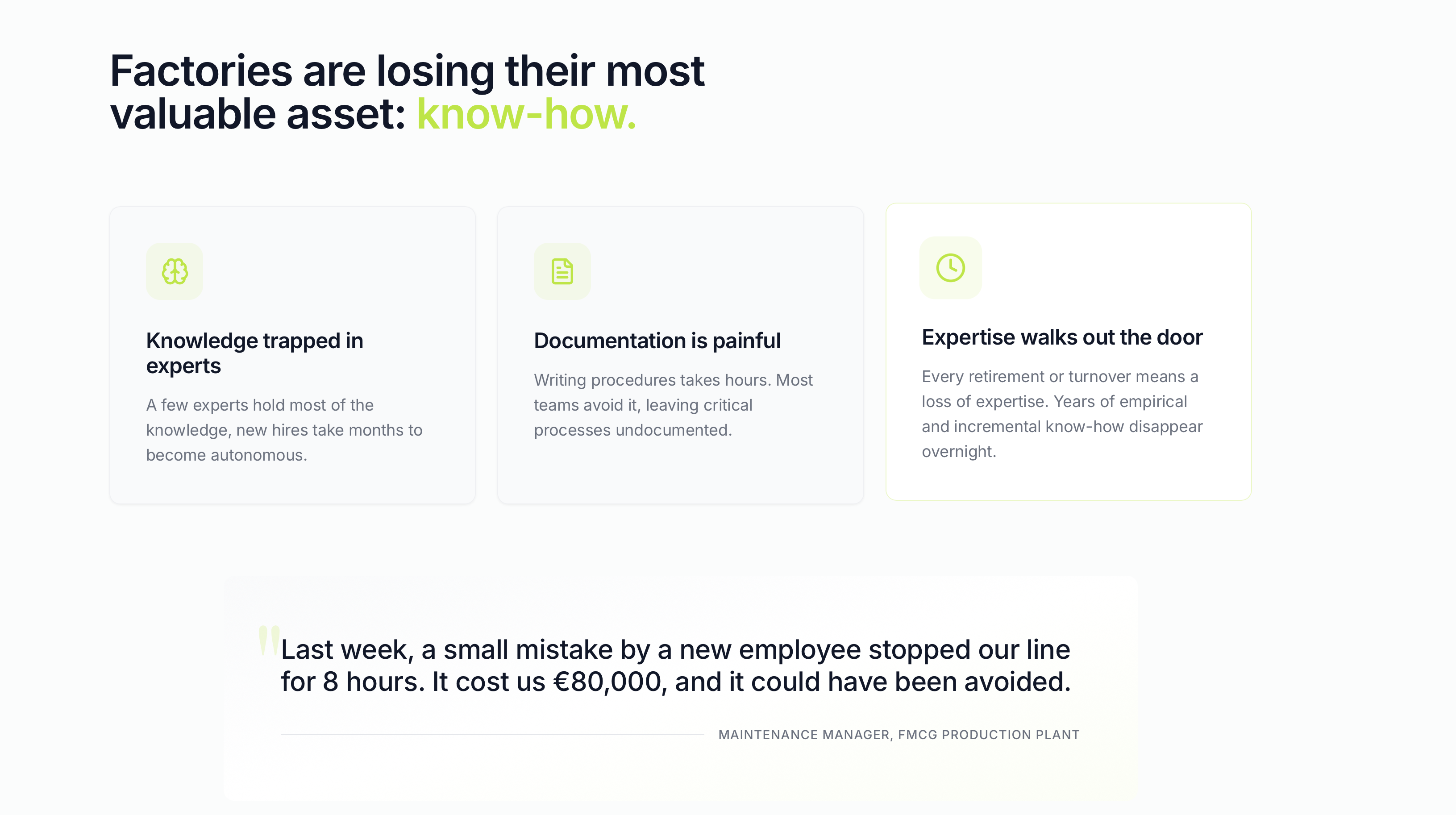 Factories are losing their most valuable asset: know-how.

Knowledge trapped in experts

A few experts hold most of the knowledge, new hires take months to become autonomous.

Documentation is painful

Writing procedures takes hours. Most teams avoid it, leaving critical processes undocumented.

Expertise walks out the door

Every retirement or turnover means a loss of expertise. Years of empirical and incremental know-how disappear overnight.

"Last week, a small mistake by a new employee stopped our line for 8 hours. It cost us €80,000, and it could have been avoided.

MAINTENANCE MANAGER, FMCG PRODUCTION PLANT